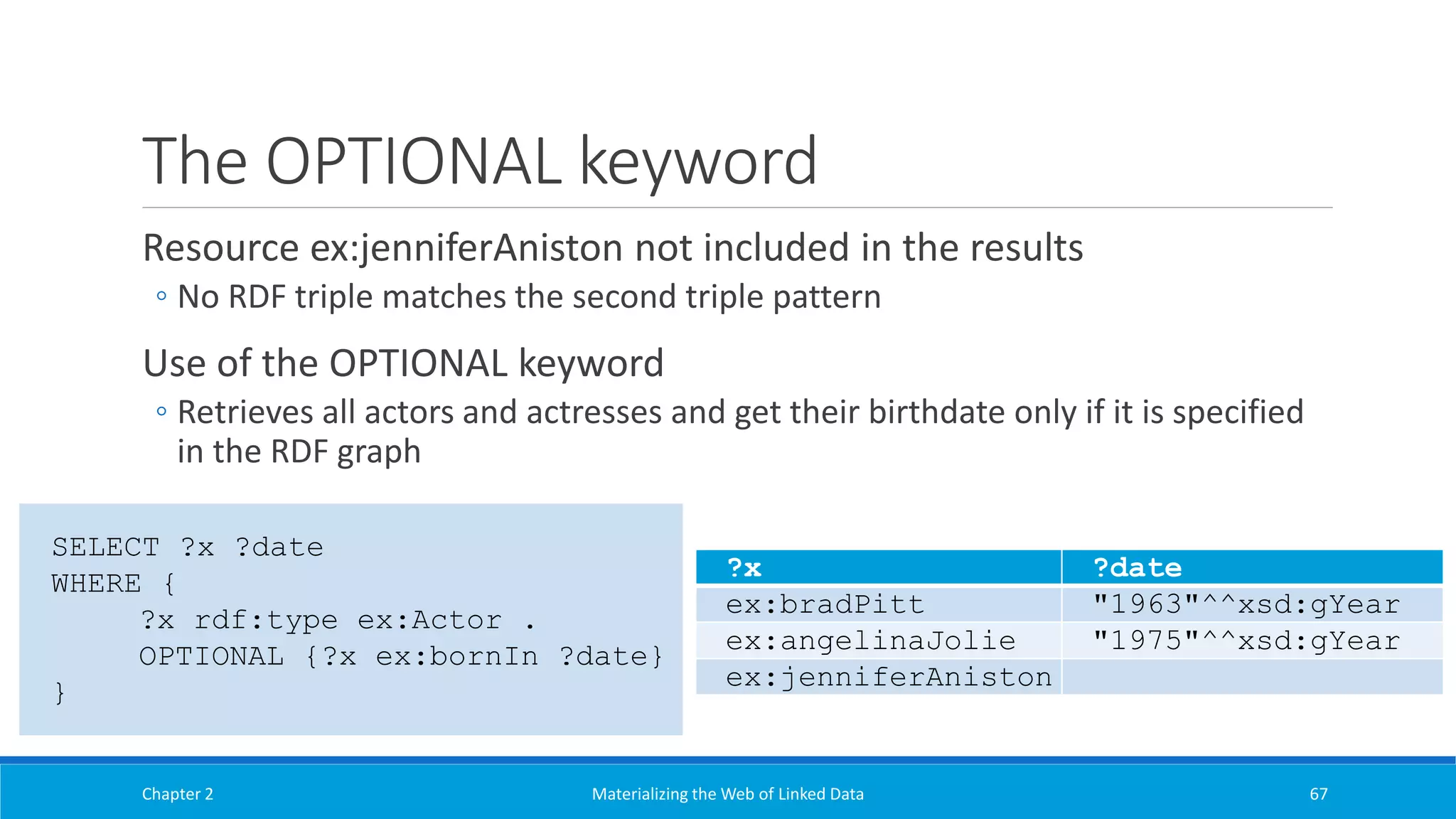 The OPTIONAL keyword

Resource ex:jenniferAniston not included in the results

◦ No RDF triple matches the second triple pattern

Use of the OPTIONAL keyword

◦ Retrieves all actors and actresses and get their birthdate only if it is specified in the RDF graph

SELECT ?x ?date
WHERE {
    ?x rdf:type ex:Actor .
    OPTIONAL {?x ex:bornIn ?date}
}

| ?x | ?date |
|---|---|
| ex:bradPitt | "1963"^^xsd:gYear |
| ex:angelinaJolie | "1975"^^xsd:gYear |
| ex:jenniferAniston | |

Chapter 2    Materializing the Web of Linked Data    67